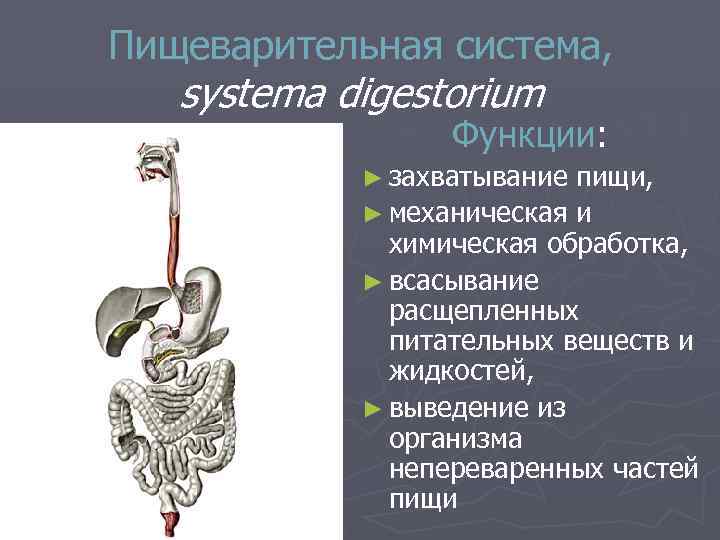 Пищеварительная система, systema digestorium

Функции:

► захватывание пищи,
► механическая и химическая обработка,
► всасывание расщепленных питательных веществ и жидкостей,
► выведение из организма непереваренных частей пищи